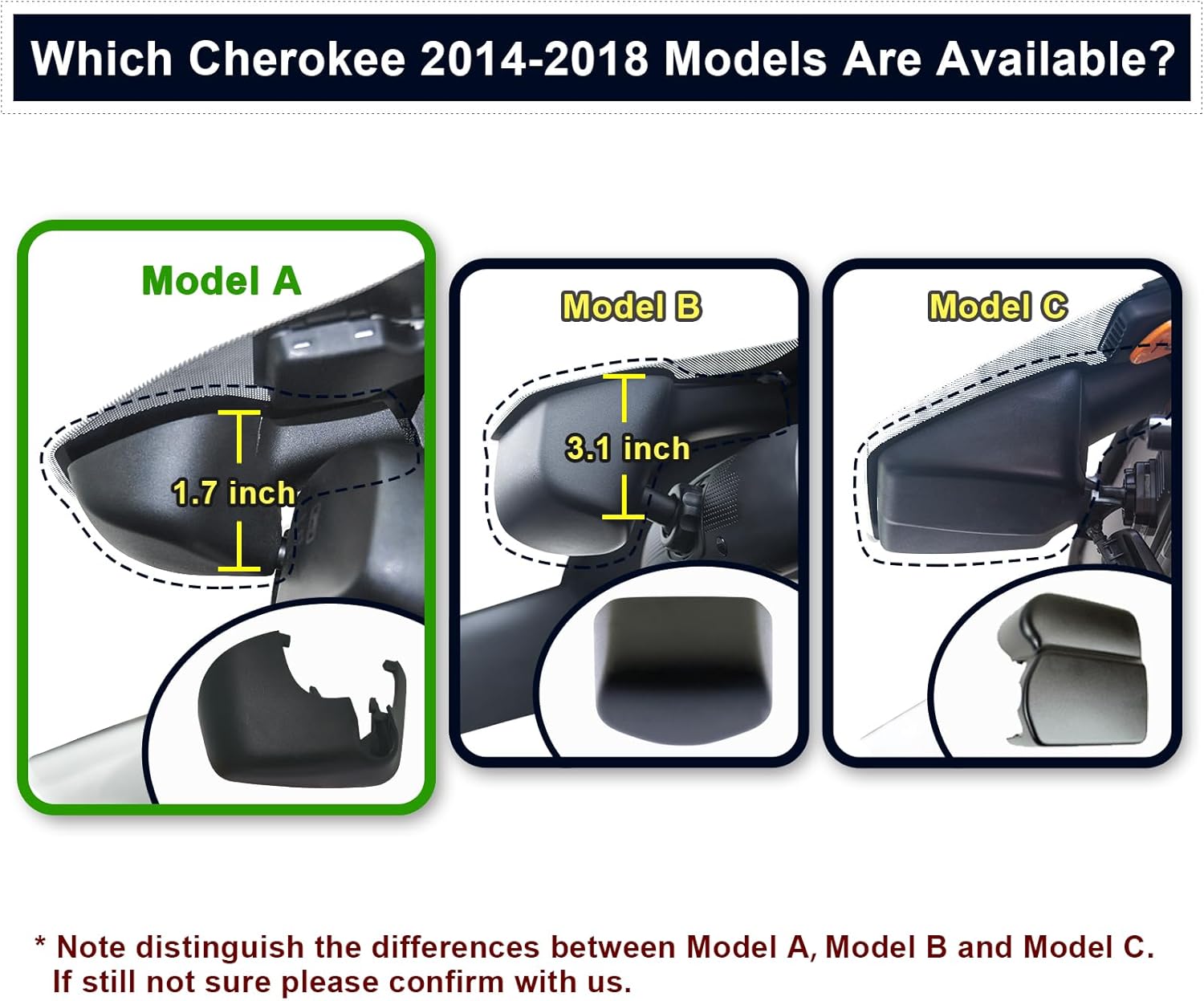 Which Cherokee 2014-2018 Models Are Available?

Model A

1.7 inch

Model B

3.1 inch

Model C

* Note distinguish the differences between Model A, Model B and Model C.
If still not sure please confirm with us.